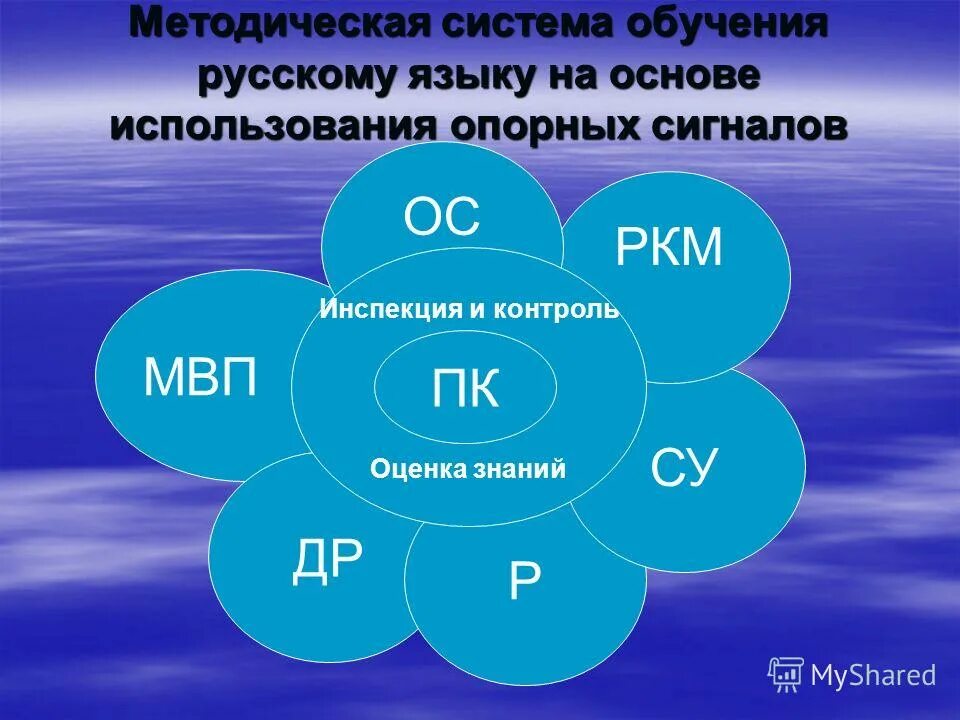 Методическая система обучения русскому языку на основе использования опорных сигналов

ОС

РКМ

МВП

Инспекция и контроль

ПК

Оценка знаний

СУ

ДР

Р

MyShared